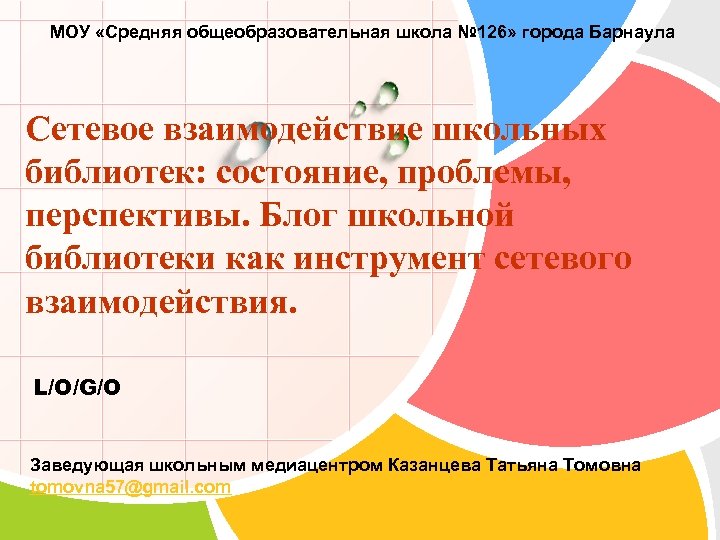 МОУ «Средняя общеобразовательная школа №126» города Барнаула

Сетевое взаимодействие школьных библиотек: состояние, проблемы, перспективы. Блог школьной библиотеки как инструмент сетевого взаимодействия.

L/O/G/O

Заведующая школьным медиацентром Казанцева Татьяна Томовна
tomovna57@gmail.com